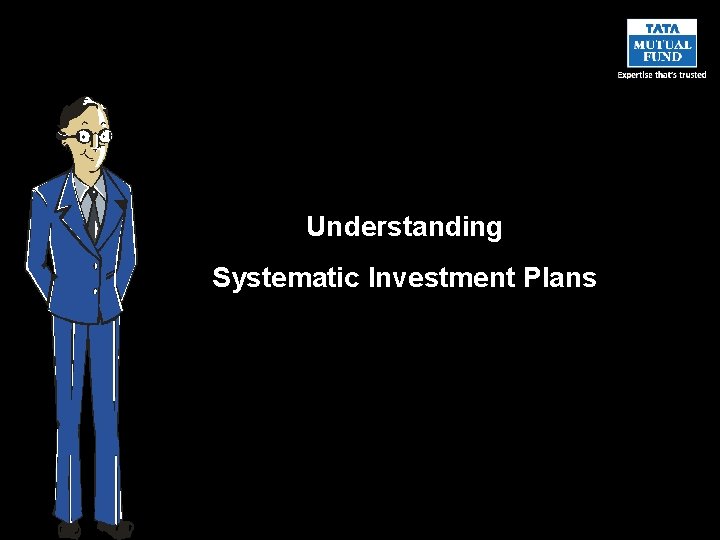 TATA
MUTUAL
FUND
Expertise that's trusted

Understanding

Systematic Investment Plans